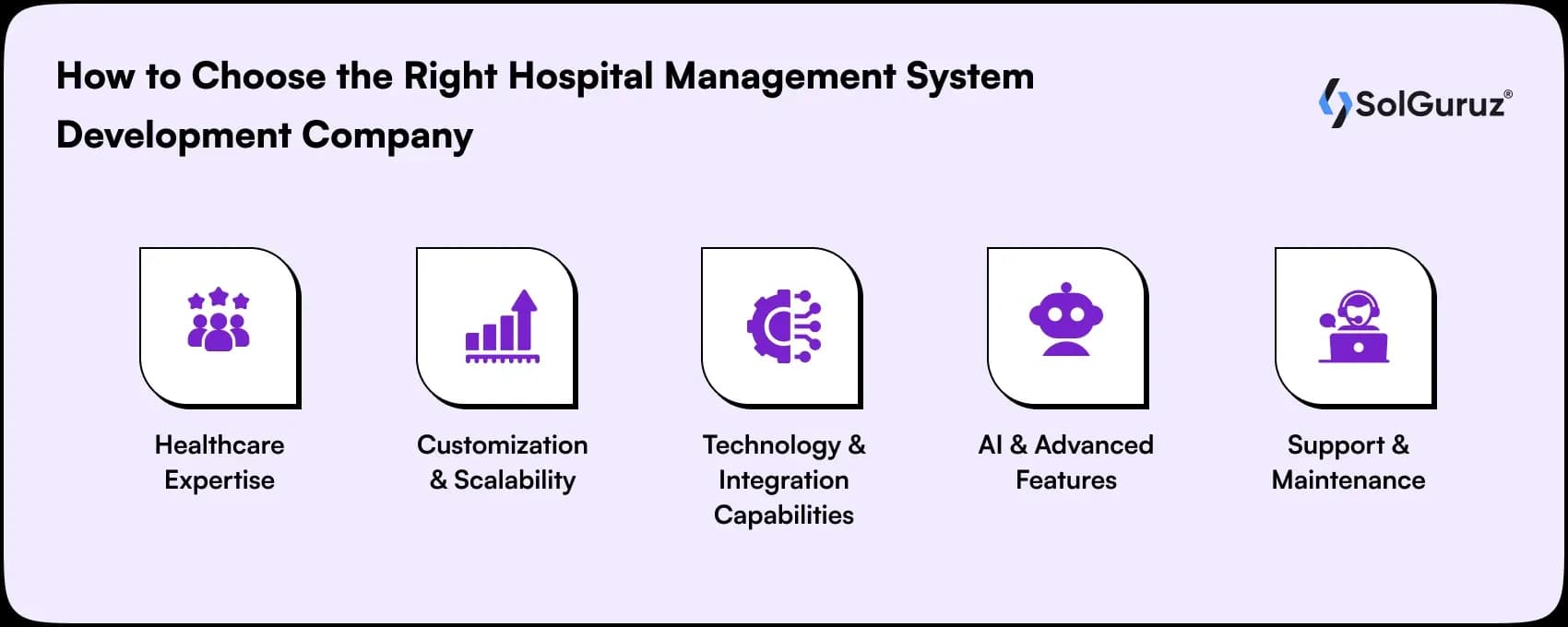 How to Choose the Right Hospital Management System Development Company

SolGuruz®

Healthcare Expertise

Customization & Scalability

Technology & Integration Capabilities

AI & Advanced Features

Support & Maintenance